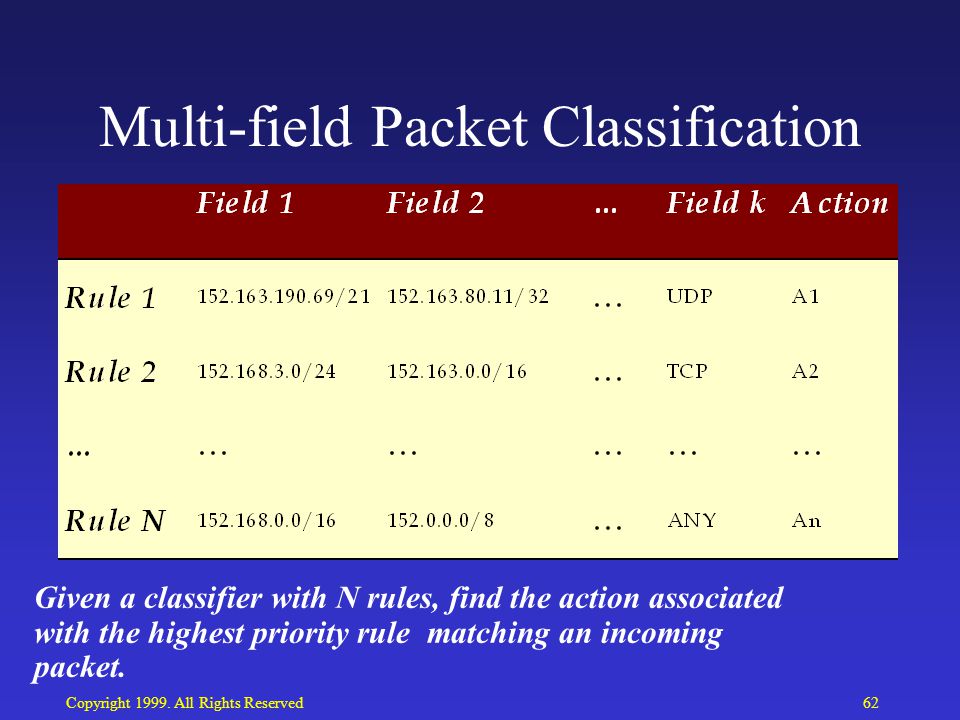 Multi-field Packet Classification

| | Field 1 | Field 2 | ... | Field k | Action |
|---|---|---|---|---|---|
| Rule 1 | 152.163.190.69/21 | 152.163.80.11/32 | … | UDP | A1 |
| Rule 2 | 152.168.3.0/24 | 152.163.0.0/16 | … | TCP | A2 |
| ... | … | … | … | … | … |
| Rule N | 152.168.0.0/16 | 152.0.0.0/8 | … | ANY | An |

Given a classifier with N rules, find the action associated with the highest priority rule matching an incoming packet.

Copyright 1999. All Rights Reserved

62